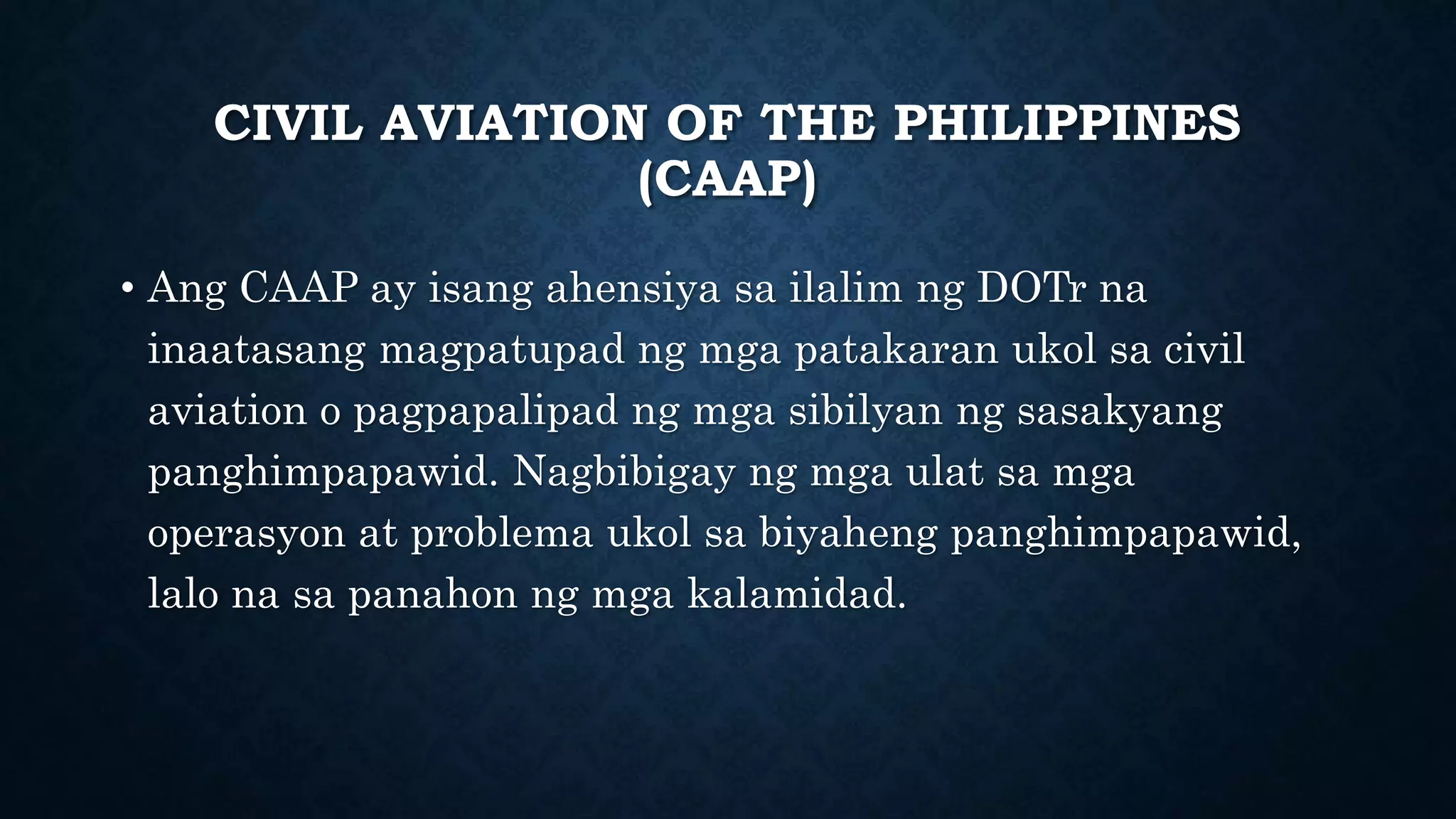 CIVIL AVIATION OF THE PHILIPPINES (CAAP)

• Ang CAAP ay isang ahensiya sa ilalim ng DOTr na inaatasang magpatupad ng mga patakaran ukol sa civil aviation o pagpapalipad ng mga sibilyan ng sasakyang panghimpapawid. Nagbibigay ng mga ulat sa mga operasyon at problema ukol sa biyaheng panghimpapawid, lalo na sa panahon ng mga kalamidad.